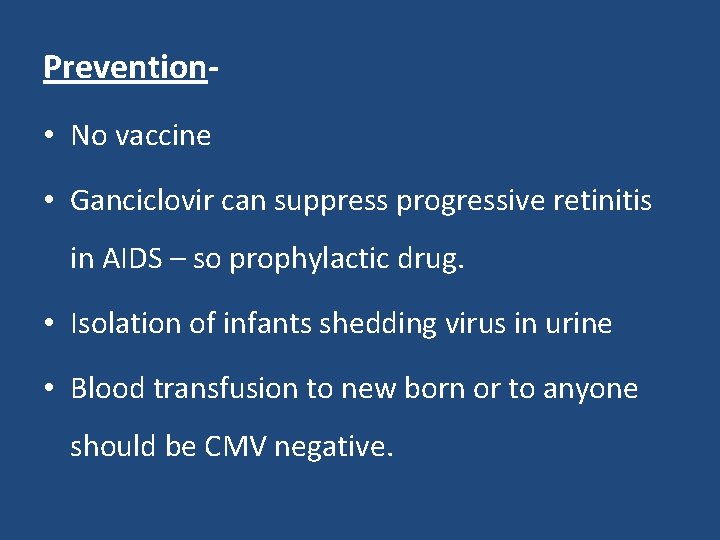 Prevention-

• No vaccine

• Ganciclovir can suppress progressive retinitis in AIDS – so prophylactic drug.

• Isolation of infants shedding virus in urine

• Blood transfusion to new born or to anyone should be CMV negative.